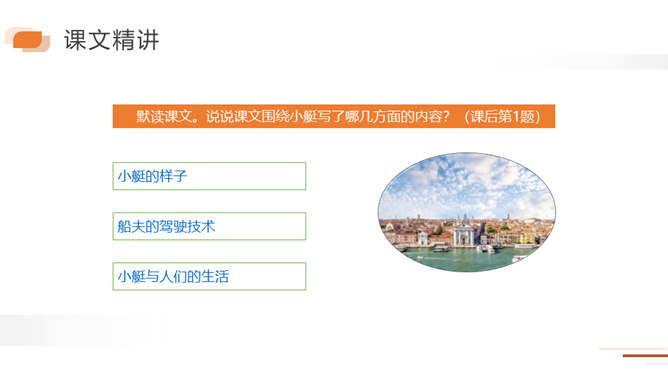 课文精讲

默读课文。说说课文围绕小艇写了哪几方面的内容？（课后第1题）

小艇的样子

船夫的驾驶技术

小艇与人们的生活